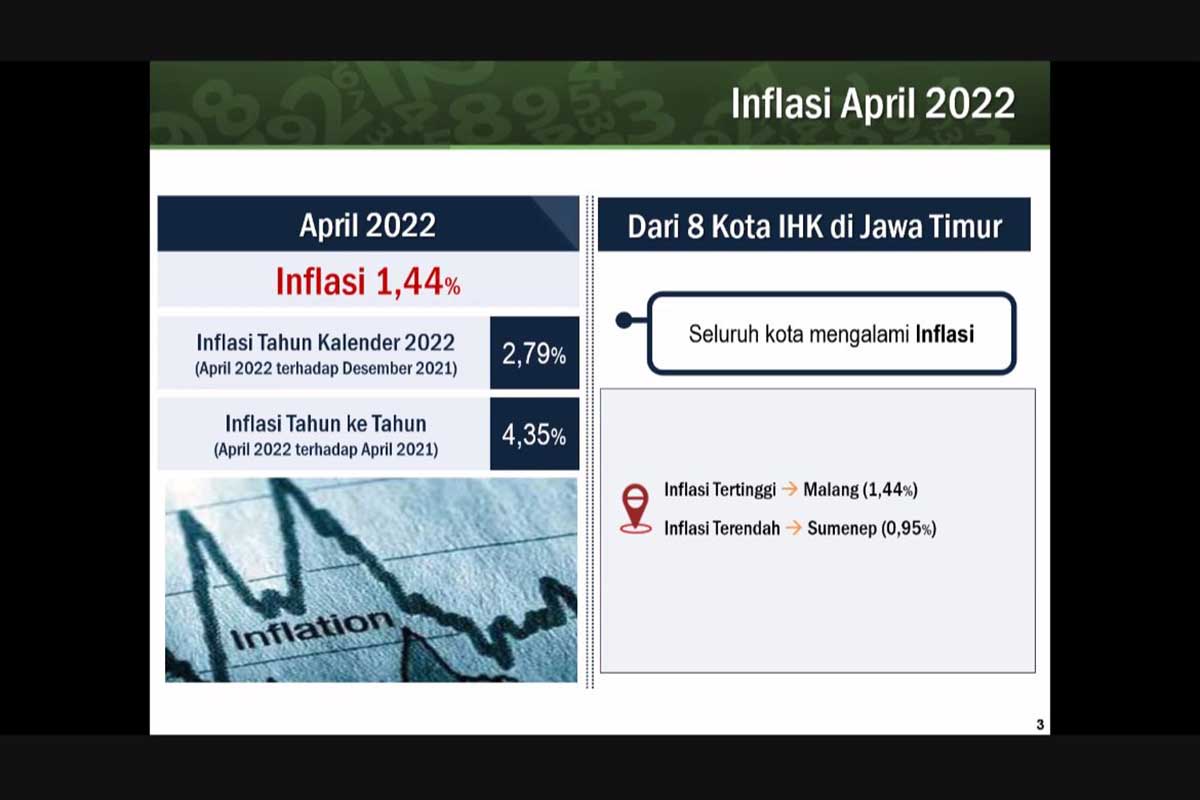 Inflasi April 2022

April 2022

Inflasi 1,44%

Inflasi Tahun Kalender 2022
(April 2022 terhadap Desember 2021)

2,79%

Inflasi Tahun ke Tahun
(April 2022 terhadap April 2021)

4,35%

Inflation

Dari 8 Kota IHK di Jawa Timur

Seluruh kota mengalami Inflasi

Inflasi Tertinggi → Malang (1,44%)

Inflasi Terendah → Sumenep (0,95%)

3